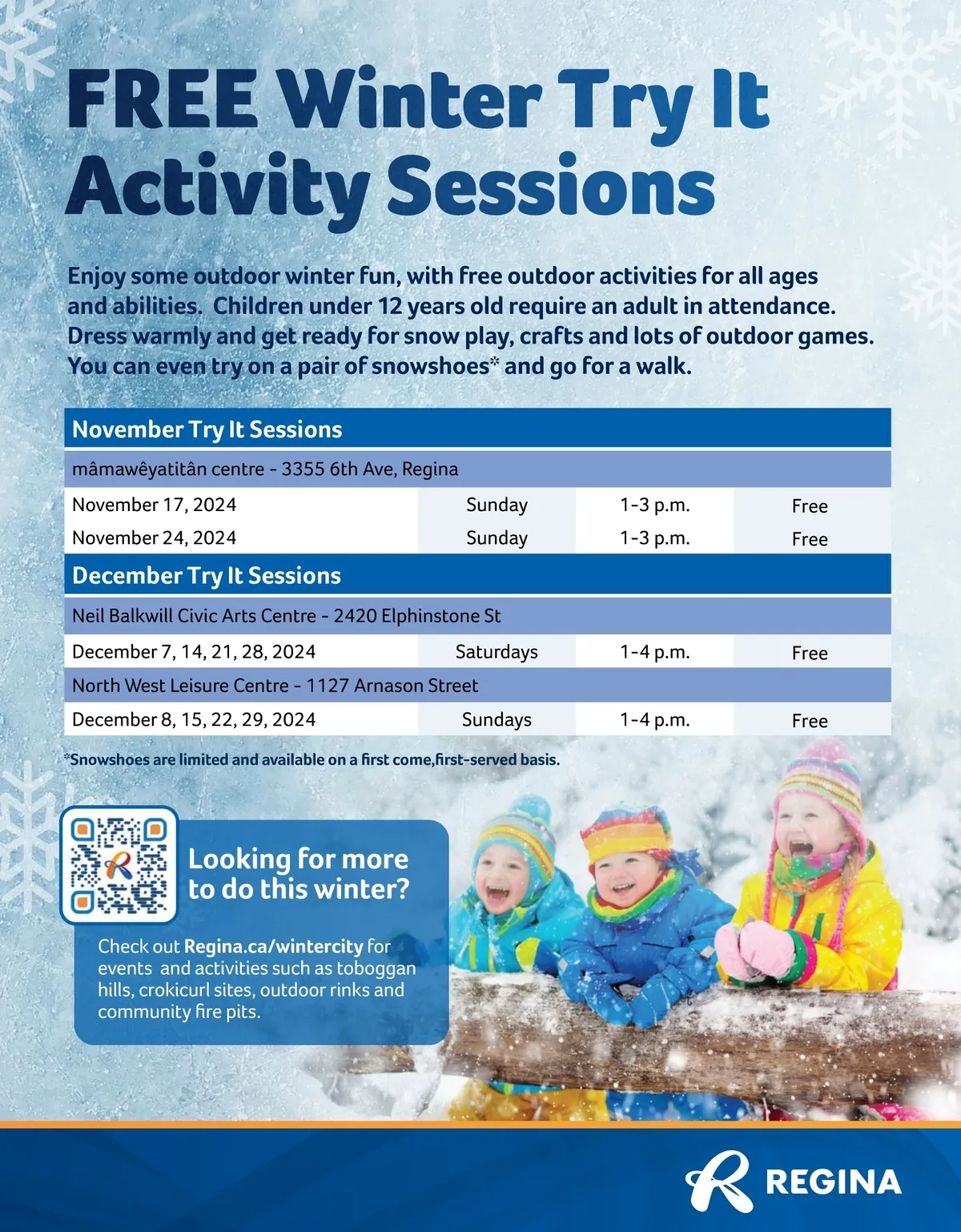 FREE Winter Try It Activity Sessions

Enjoy some outdoor winter fun, with free outdoor activities for all ages and abilities. Children under 12 years old require an adult in attendance. Dress warmly and get ready for snow play, crafts and lots of outdoor games. You can even try on a pair of snowshoes* and go for a walk.

| November Try It Sessions | | | |
|---|---|---|---|
| mâmawêyatitân centre - 3355 6th Ave, Regina | | | |
| November 17, 2024 | Sunday | 1-3 p.m. | Free |
| November 24, 2024 | Sunday | 1-3 p.m. | Free |
| December Try It Sessions | | | |
| Neil Balkwill Civic Arts Centre - 2420 Elphinstone St | | | |
| December 7, 14, 21, 28, 2024 | Saturdays | 1-4 p.m. | Free |
| North West Leisure Centre - 1127 Arnason Street | | | |
| December 8, 15, 22, 29, 2024 | Sundays | 1-4 p.m. | Free |

*Snowshoes are limited and available on a first come,first-served basis.

Looking for more to do this winter?

Check out Regina.ca/wintercity for events and activities such as toboggan hills, crokicurl sites, outdoor rinks and community fire pits.

REGINA